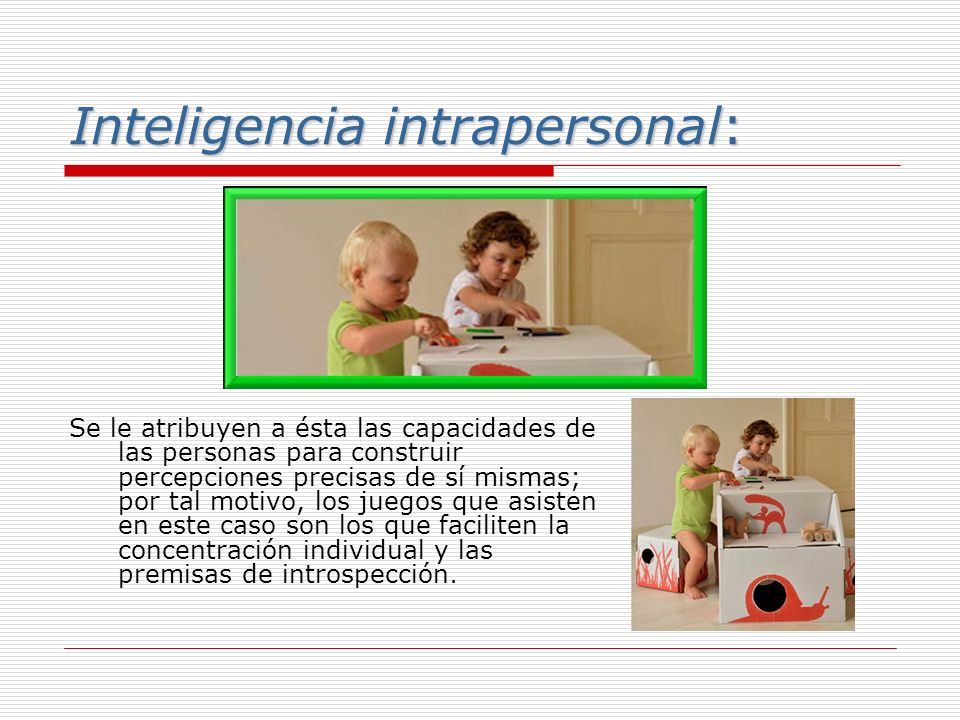 Inteligencia intrapersonal:

Se le atribuyen a ésta las capacidades de las personas para construir percepciones precisas de sí mismas; por tal motivo, los juegos que asisten en este caso son los que faciliten la concentración individual y las premisas de introspección.